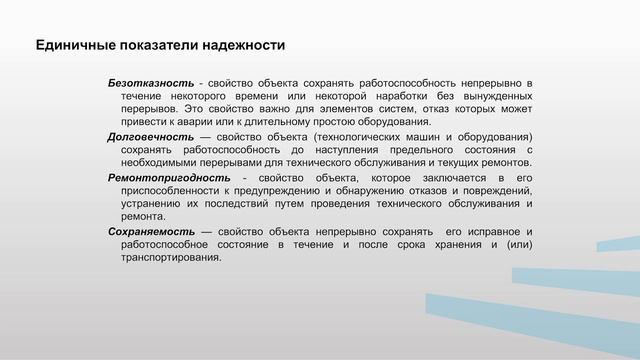 Единичные показатели надежности

Безотказность - свойство объекта сохранять работоспособность непрерывно в течение некоторого времени или некоторой наработки без вынужденных перерывов. Это свойство важно для элементов систем, отказ которых может привести к аварии или к длительному простою оборудования.

Долговечность — свойство объекта (технологических машин и оборудования) сохранять работоспособность до наступления предельного состояния с необходимыми перерывами для технического обслуживания и текущих ремонтов.

Ремонтопригодность - свойство объекта, которое заключается в его приспособленности к предупреждению и обнаружению отказов и повреждений, устранению их последствий путем проведения технического обслуживания и ремонта.

Сохраняемость — свойство объекта непрерывно сохранять его исправное и работоспособное состояние в течение и после срока хранения и (или) транспортирования.